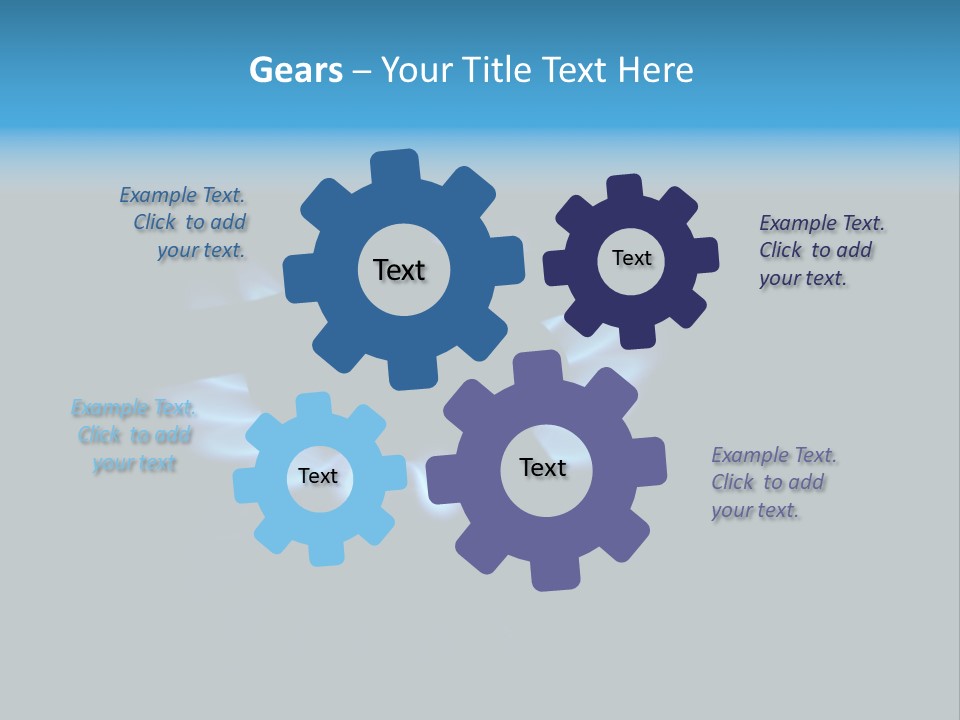 Gears – Your Title Text Here

Example Text. Click to add your text.

Text

Text

Example Text. Click to add your text.

Example Text. Click to add your text

Text

Text

Example Text. Click to add your text.